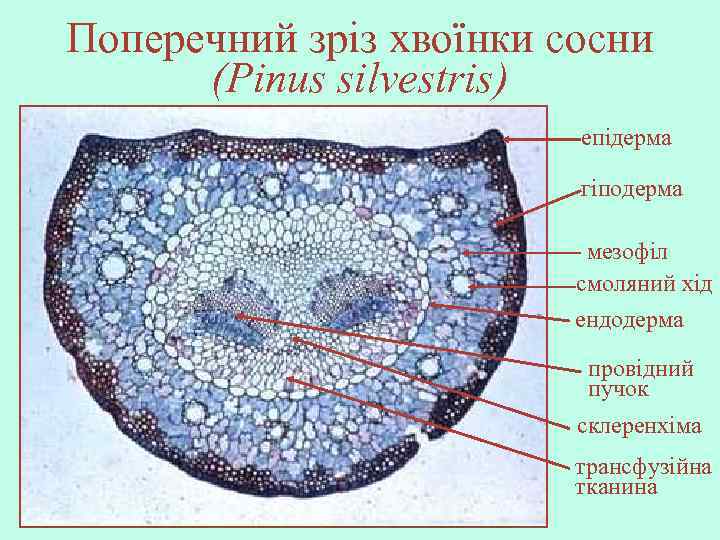 Поперечний зріз хвоїнки сосни
(Pinus silvestris)

епідерма
гіподерма
мезофіл
смоляний хід
ендодерма
провідний пучок
склеренхіма
трансфузійна тканина